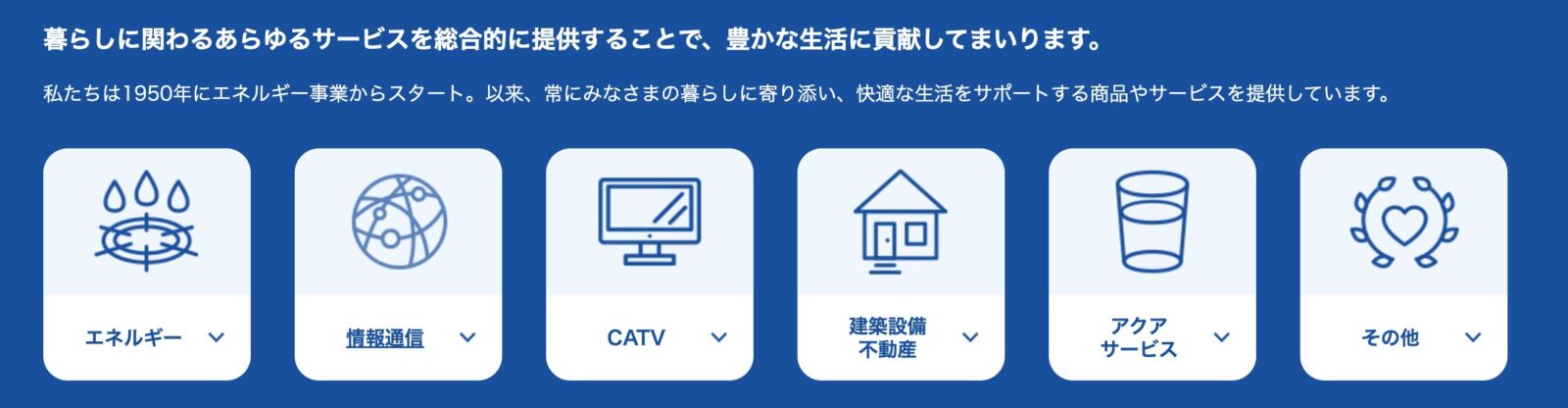 暮らしに関わるあらゆるサービスを総合的に提供することで、豊かな生活に貢献してまいります。

私たちは1950年にエネルギー事業からスタート。以来、常にみなさまの暮らしに寄り添い、快適な生活をサポートする商品やサービスを提供しています。

エネルギー

情報通信

CATV

建築設備
不動産

アクア
サービス

その他